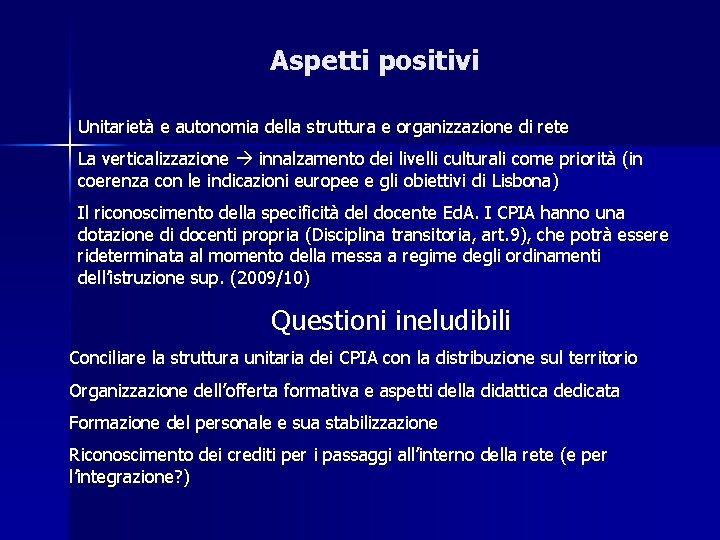 Aspetti positivi

Unitarietà e autonomia della struttura e organizzazione di rete

La verticalizzazione → innalzamento dei livelli culturali come priorità (in coerenza con le indicazioni europee e gli obiettivi di Lisbona)

Il riconoscimento della specificità del docente EdA. I CPIA hanno una dotazione di docenti propria (Disciplina transitoria, art.9), che potrà essere rideterminata al momento della messa a regime degli ordinamenti dell'istruzione sup. (2009/10)

Questioni ineludibili

Conciliare la struttura unitaria dei CPIA con la distribuzione sul territorio

Organizzazione dell'offerta formativa e aspetti della didattica dedicata

Formazione del personale e sua stabilizzazione

Riconoscimento dei crediti per i passaggi all'interno della rete (e per l'integrazione?)